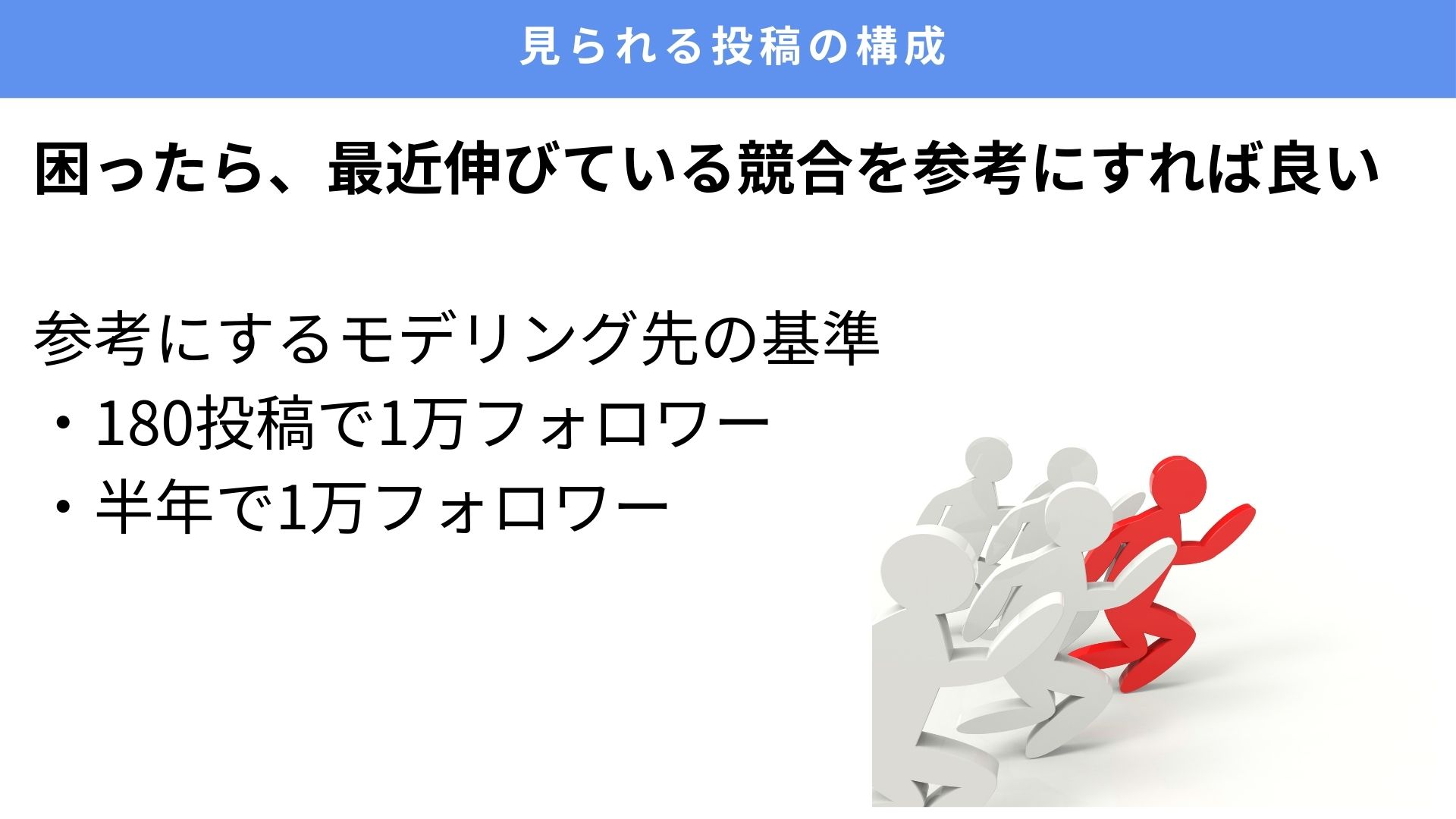 見られる投稿の構成

困ったら、最近伸びている競合を参考にすれば良い

参考にするモデリング先の基準
・180投稿で1万フォロワー
・半年で1万フォロワー